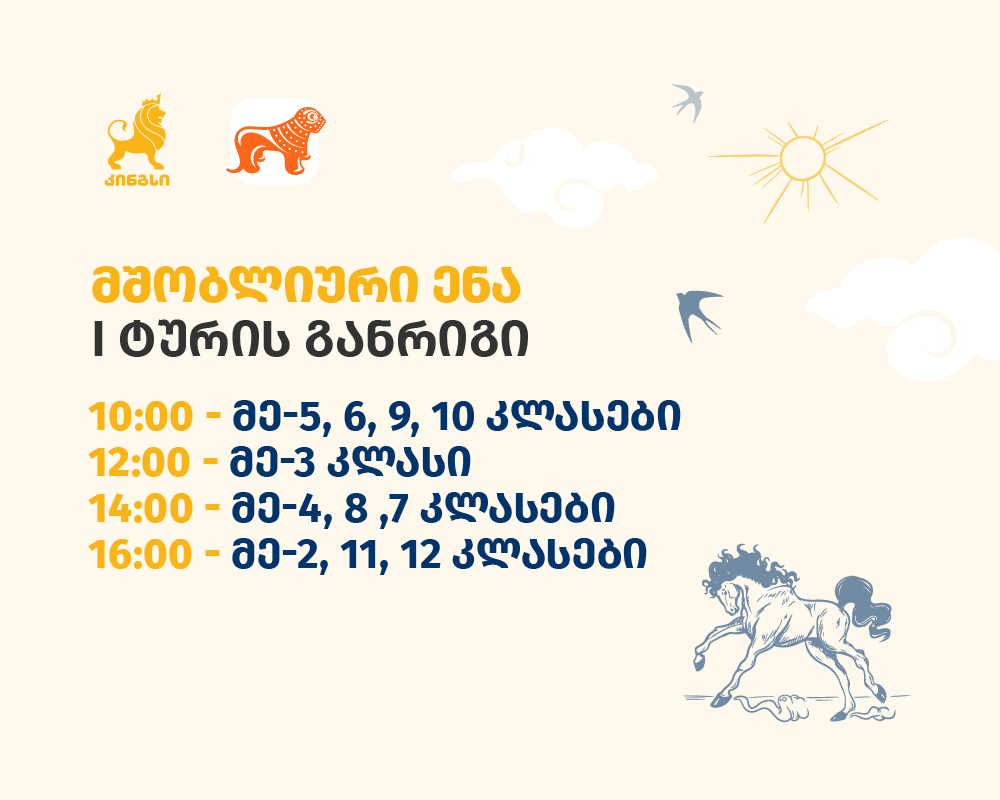 კინგსი

მშობლიური ენა
I ტურის განრიგი

10:00 - მე-5, 6, 9, 10 კლასები
12:00 - მე-3 კლასი
14:00 - მე-4, 8 ,7 კლასები
16:00 - მე-2, 11, 12 კლასები